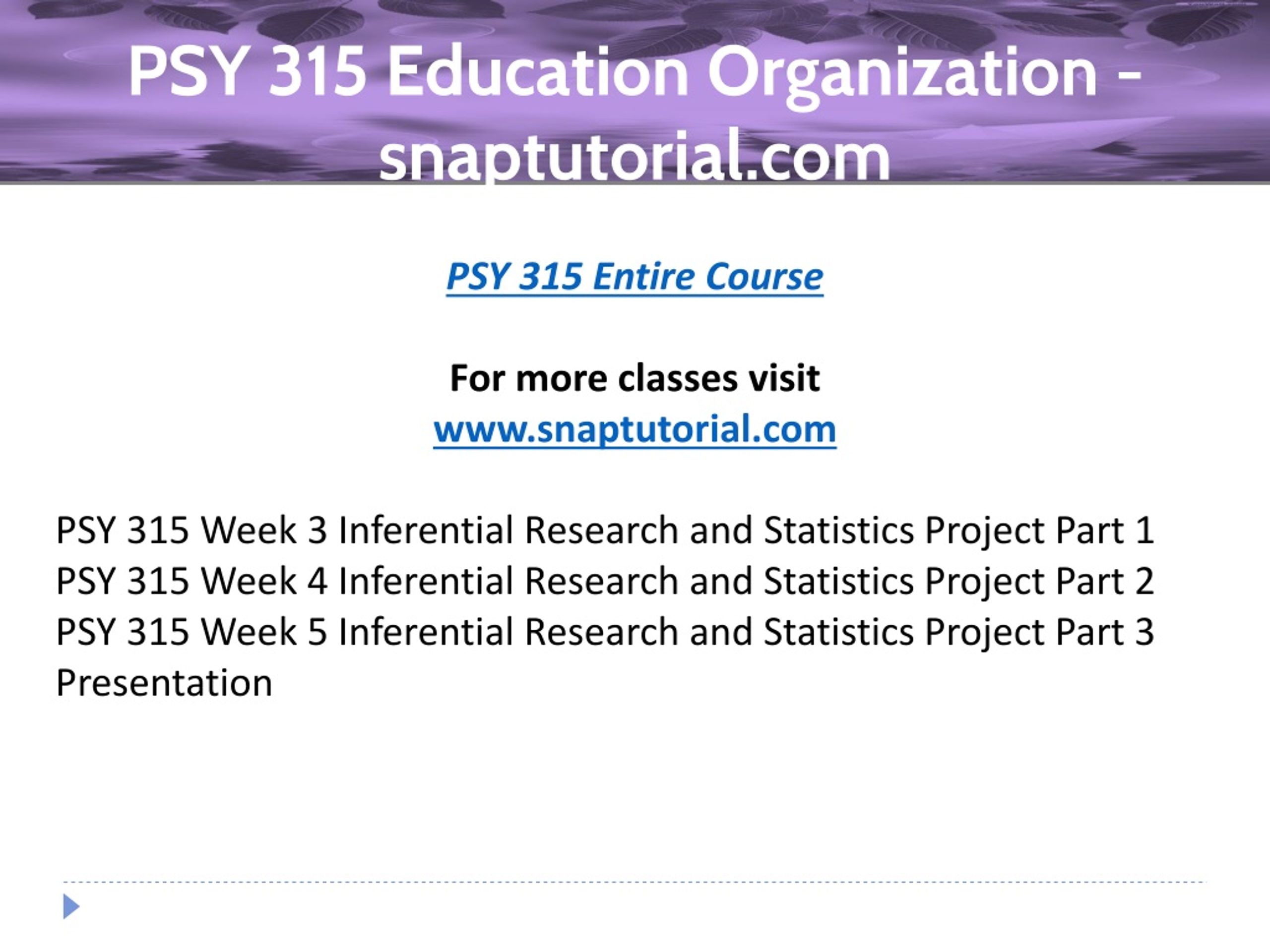 PSY 315 Education Organization - snaptutorial.com

PSY 315 Entire Course

For more classes visit
www.snaptutorial.com

PSY 315 Week 3 Inferential Research and Statistics Project Part 1
PSY 315 Week 4 Inferential Research and Statistics Project Part 2
PSY 315 Week 5 Inferential Research and Statistics Project Part 3 Presentation